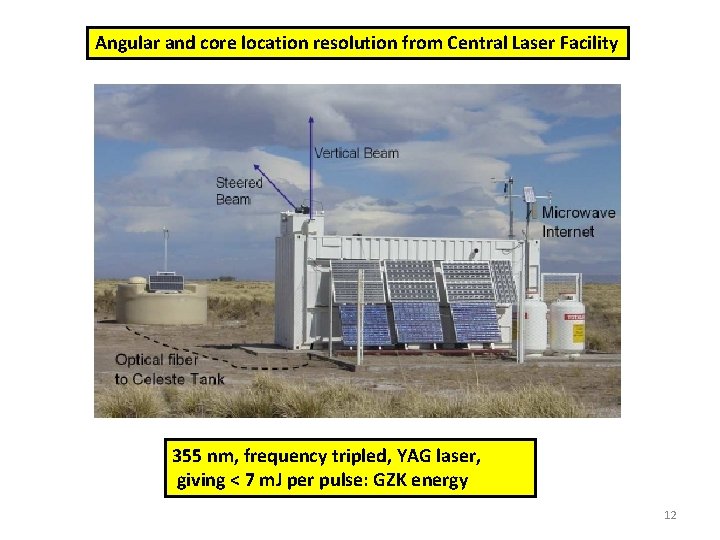 Angular and core location resolution from Central Laser Facility

Vertical Beam

Steered Beam

Microwave Internet

Optical fiber to Celeste Tank

355 nm, frequency tripled, YAG laser, giving < 7 mJ per pulse: GZK energy

12